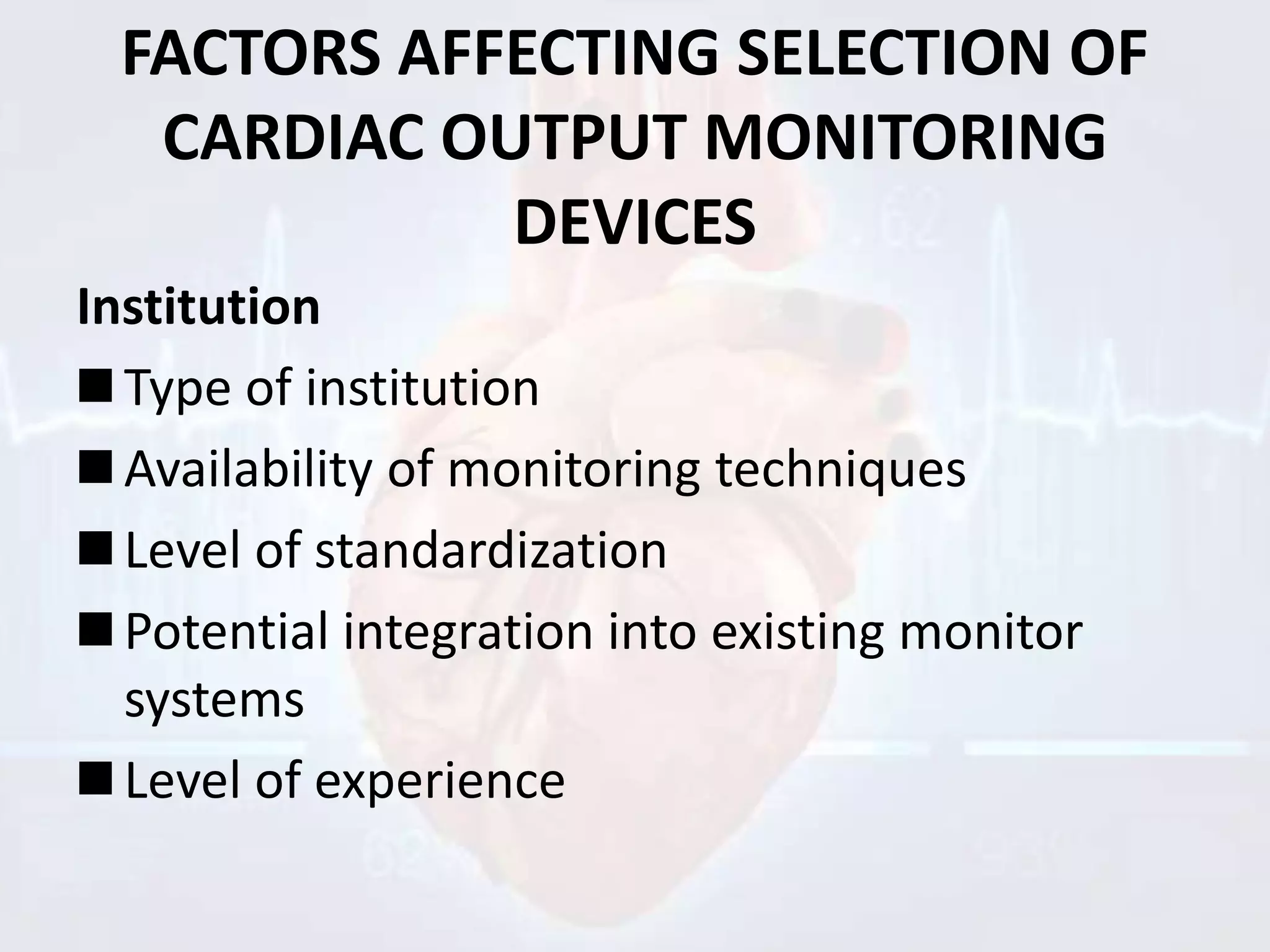 FACTORS AFFECTING SELECTION OF CARDIAC OUTPUT MONITORING DEVICES

Institution

■ Type of institution

■ Availability of monitoring techniques

■ Level of standardization

■ Potential integration into existing monitor systems

■ Level of experience